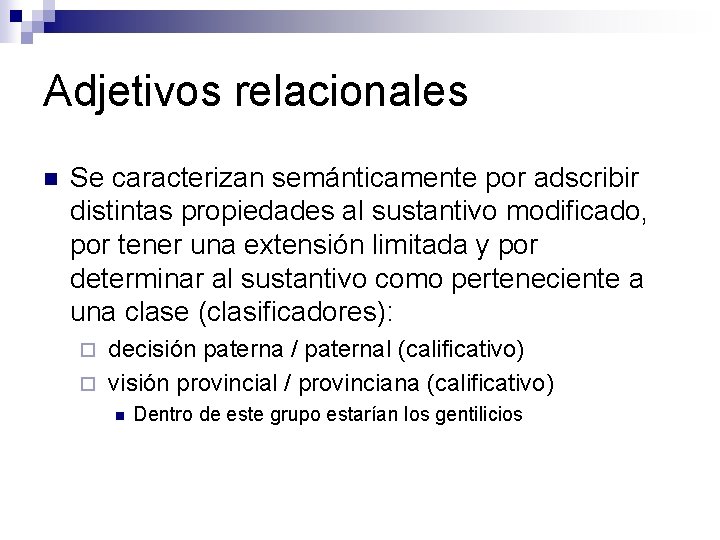 Adjetivos relacionales

Se caracterizan semánticamente por adscribir distintas propiedades al sustantivo modificado, por tener una extensión limitada y por determinar al sustantivo como perteneciente a una clase (clasificadores):

decisión paterna / paternal (calificativo)

visión provincial / provinciana (calificativo)

Dentro de este grupo estarían los gentilicios